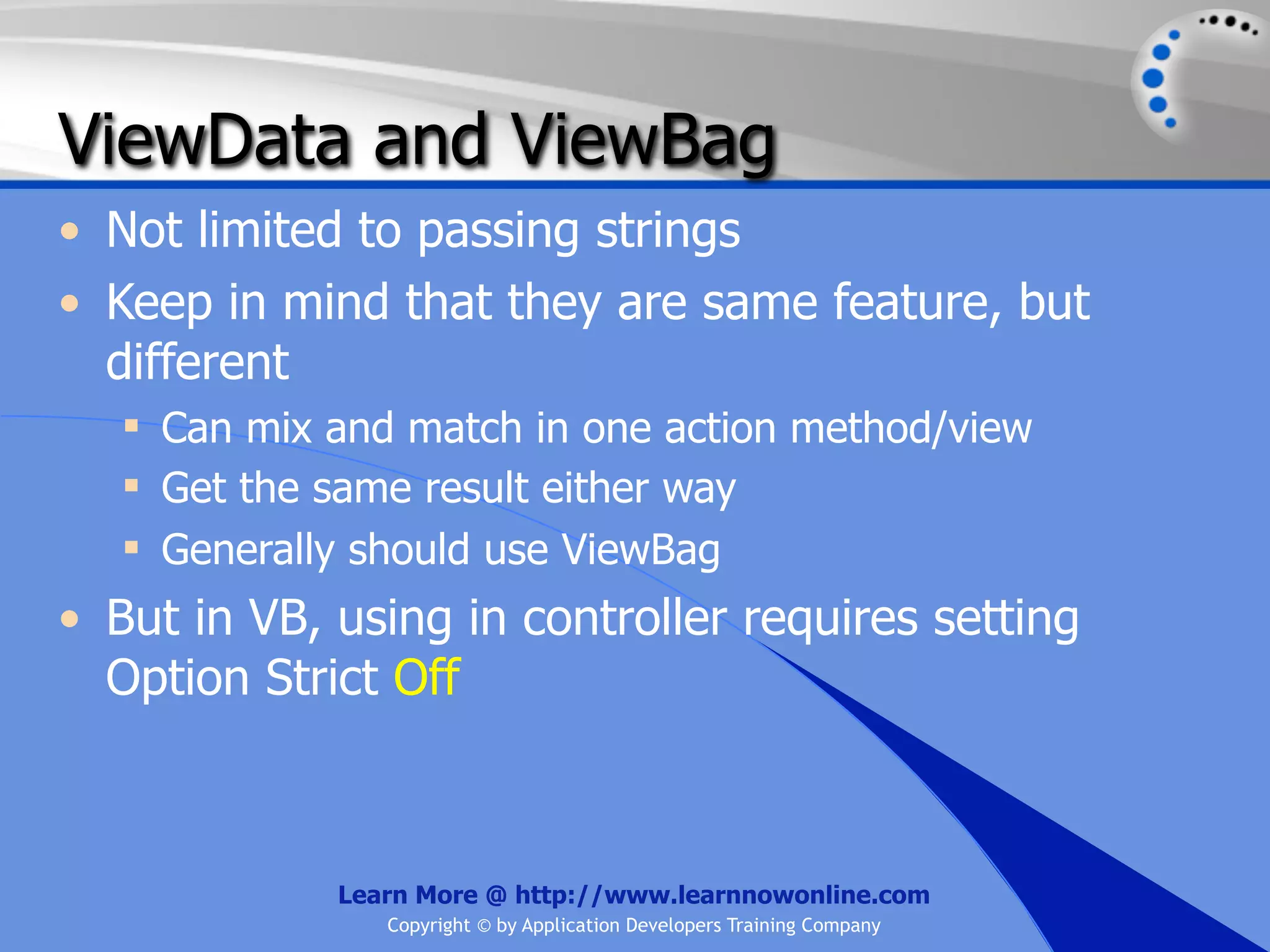 ViewData and ViewBag

• Not limited to passing strings
• Keep in mind that they are same feature, but different
  ▪ Can mix and match in one action method/view
  ▪ Get the same result either way
  ▪ Generally should use ViewBag
• But in VB, using in controller requires setting Option Strict Off

Learn More @ http://www.learnnowonline.com
Copyright © by Application Developers Training Company